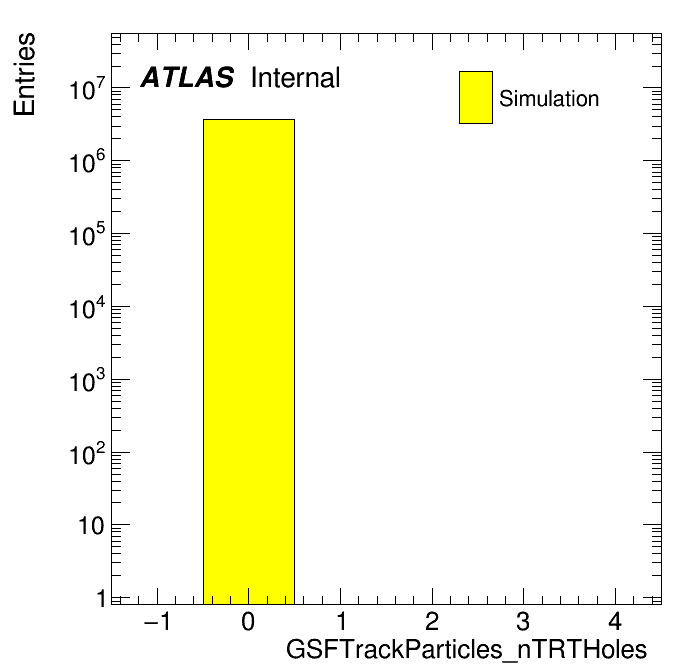 Entries

ATLAS Internal

Simulation

$10^7$
$10^6$
$10^5$
$10^4$
$10^3$
$10^2$
10
1

−1
0
1
2
3
4

GSFTrackParticles_nTRTHoles